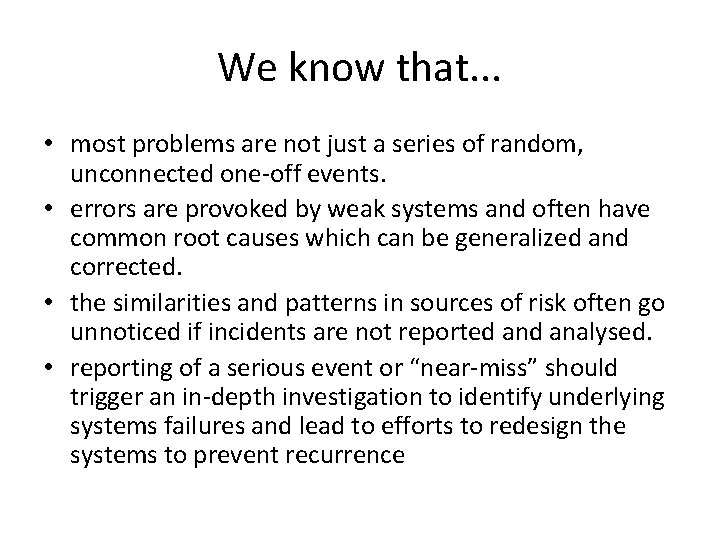 We know that…

• most problems are not just a series of random, unconnected one-off events.

• errors are provoked by weak systems and often have common root causes which can be generalized and corrected.

• the similarities and patterns in sources of risk often go unnoticed if incidents are not reported and analysed.

• reporting of a serious event or “near-miss” should trigger an in-depth investigation to identify underlying systems failures and lead to efforts to redesign the systems to prevent recurrence